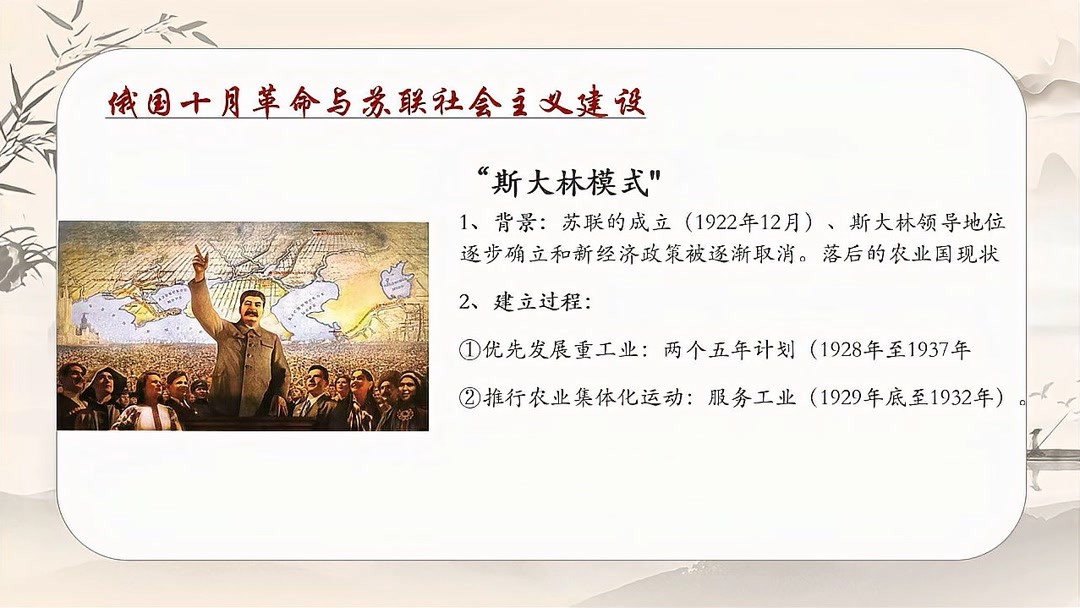 俄国十月革命与苏联社会主义建设

“斯大林模式"

1、背景：苏联的成立（1922年12月）、斯大林领导地位逐步确立和新经济政策被逐渐取消。落后的农业国现状

2、建立过程：

①优先发展重工业：两个五年计划（1928年至1937年

②推行农业集体化运动：服务工业（1929年底至1932年）。